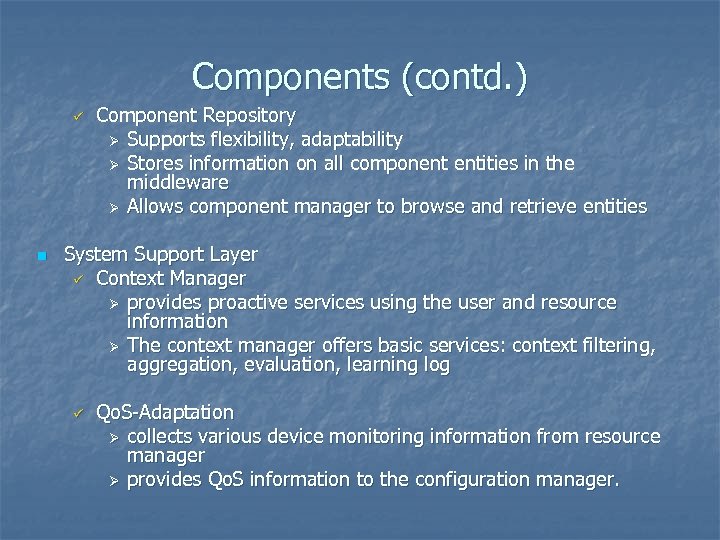 Components (contd.)

✓ Component Repository
➢ Supports flexibility, adaptability
➢ Stores information on all component entities in the middleware
➢ Allows component manager to browse and retrieve entities

■ System Support Layer
✓ Context Manager
➢ provides proactive services using the user and resource information
➢ The context manager offers basic services: context filtering, aggregation, evaluation, learning log

✓ QoS-Adaptation
➢ collects various device monitoring information from resource manager
➢ provides QoS information to the configuration manager.